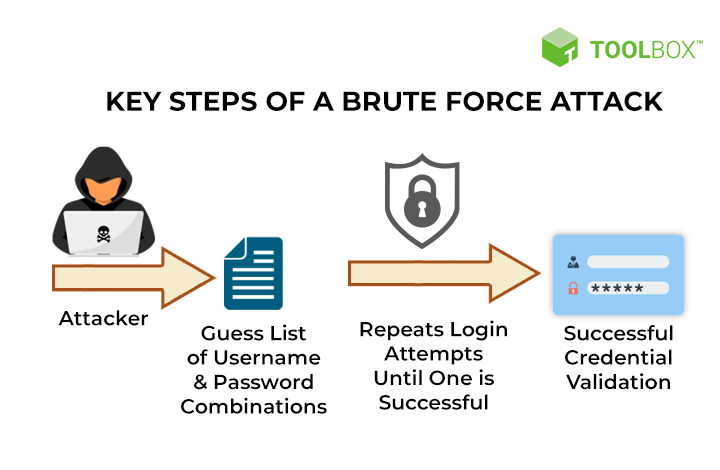 TOOLBOX™

KEY STEPS OF A BRUTE FORCE ATTACK

Attacker

Guess List of Username & Password Combinations

Repeats Login Attempts Until One is Successful

*****

Successful Credential Validation